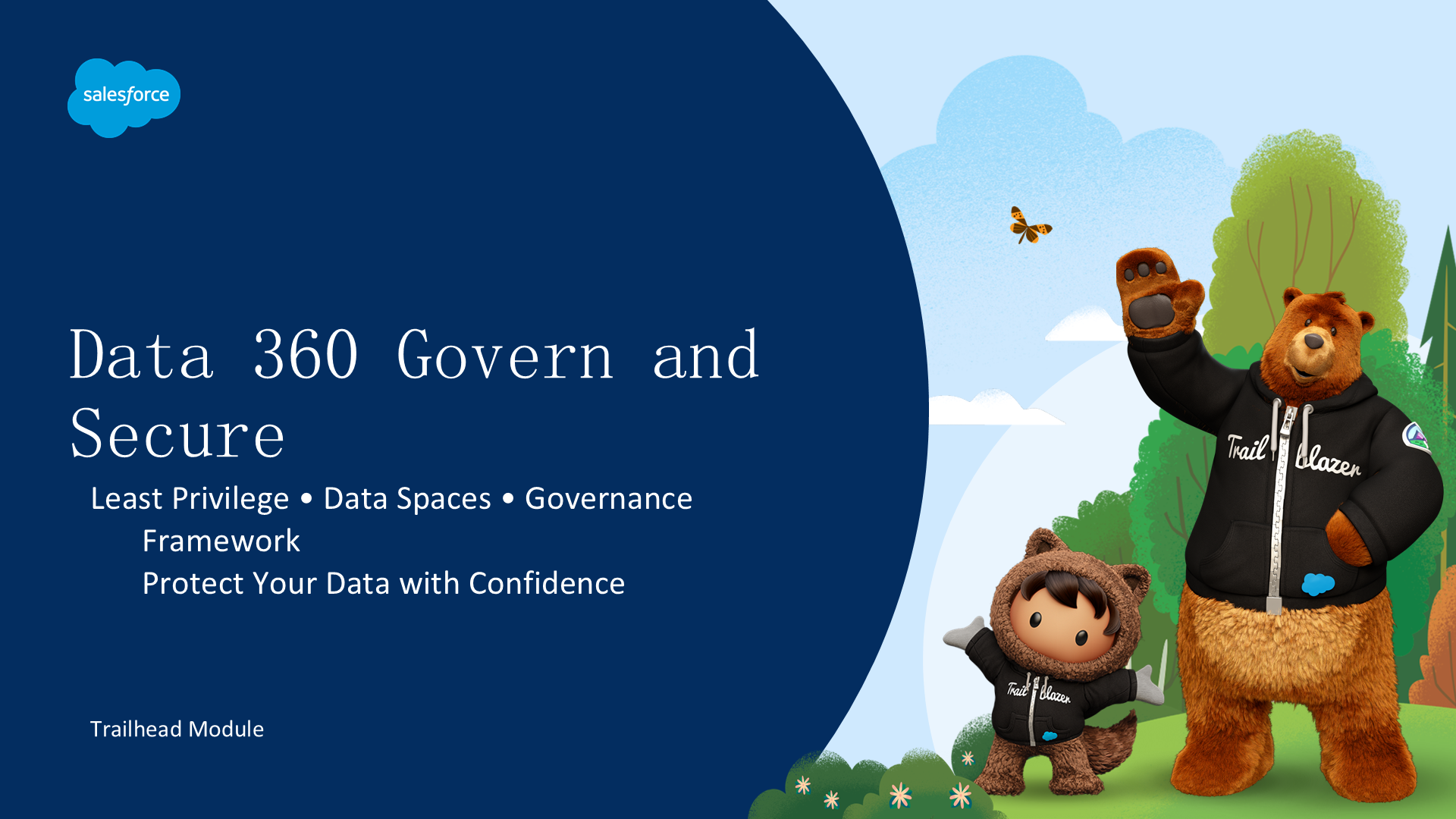 salesforce

Data 360 Govern and Secure

Least Privilege • Data Spaces • Governance Framework
Protect Your Data with Confidence

Trailhead Module

Trail blazer

Trail blazer